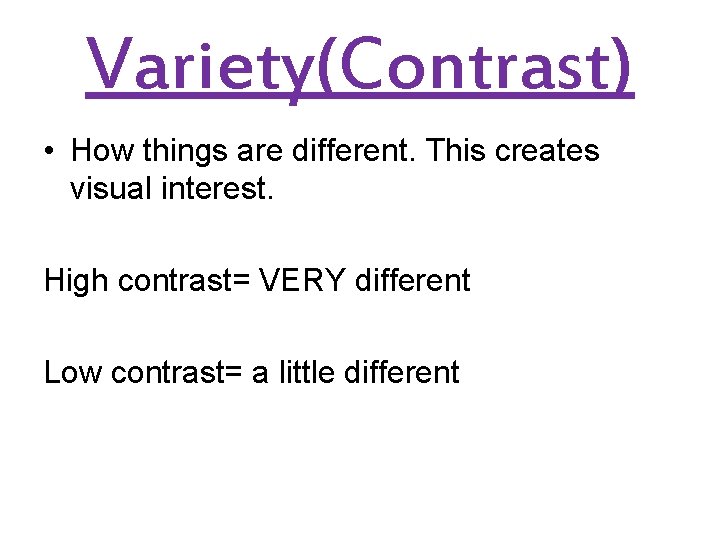 Variety(Contrast)

• How things are different. This creates visual interest.

High contrast= VERY different

Low contrast= a little different